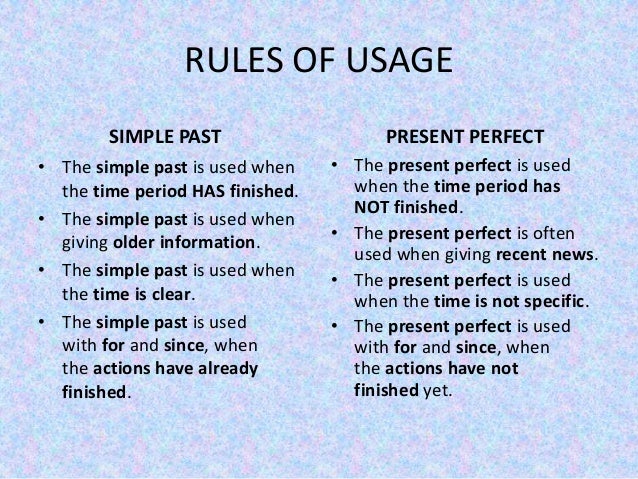 RULES OF USAGE

SIMPLE PAST

• The simple past is used when the time period HAS finished.
• The simple past is used when giving older information.
• The simple past is used when the time is clear.
• The simple past is used with for and since, when the actions have already finished.

PRESENT PERFECT

• The present perfect is used when the time period has NOT finished.
• The present perfect is often used when giving recent news.
• The present perfect is used when the time is not specific.
• The present perfect is used with for and since, when the actions have not finished yet.